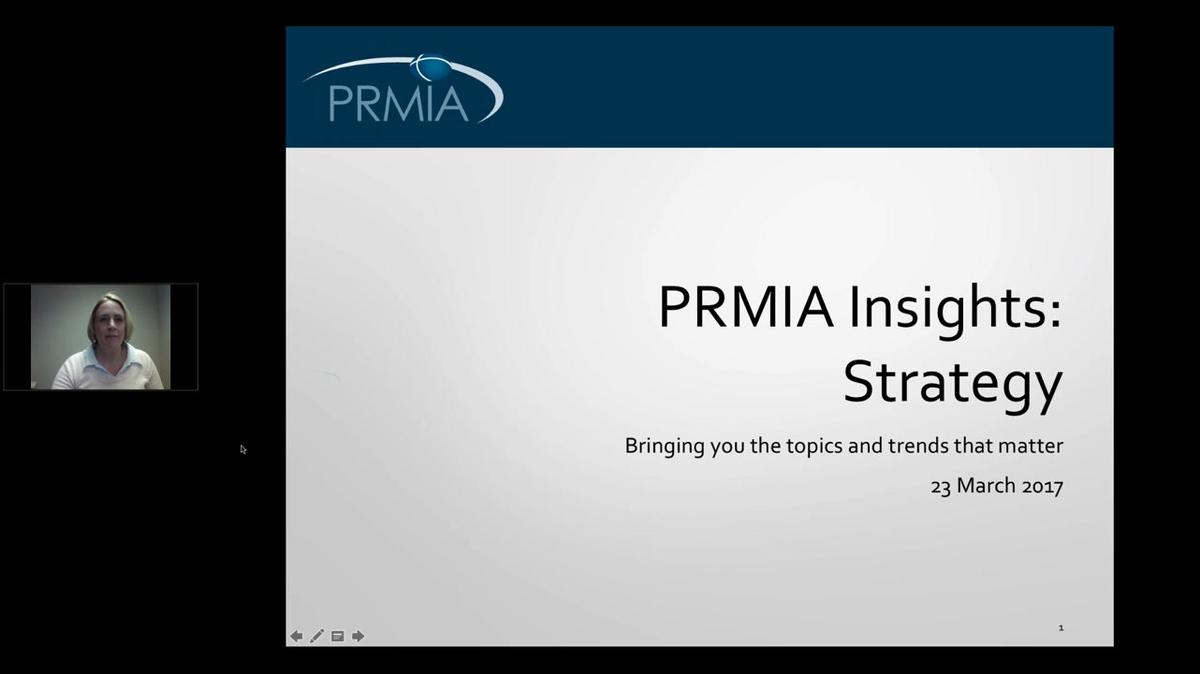 PRMIA

PRMIA Insights: Strategy

Bringing you the topics and trends that matter

23 March 2017

1